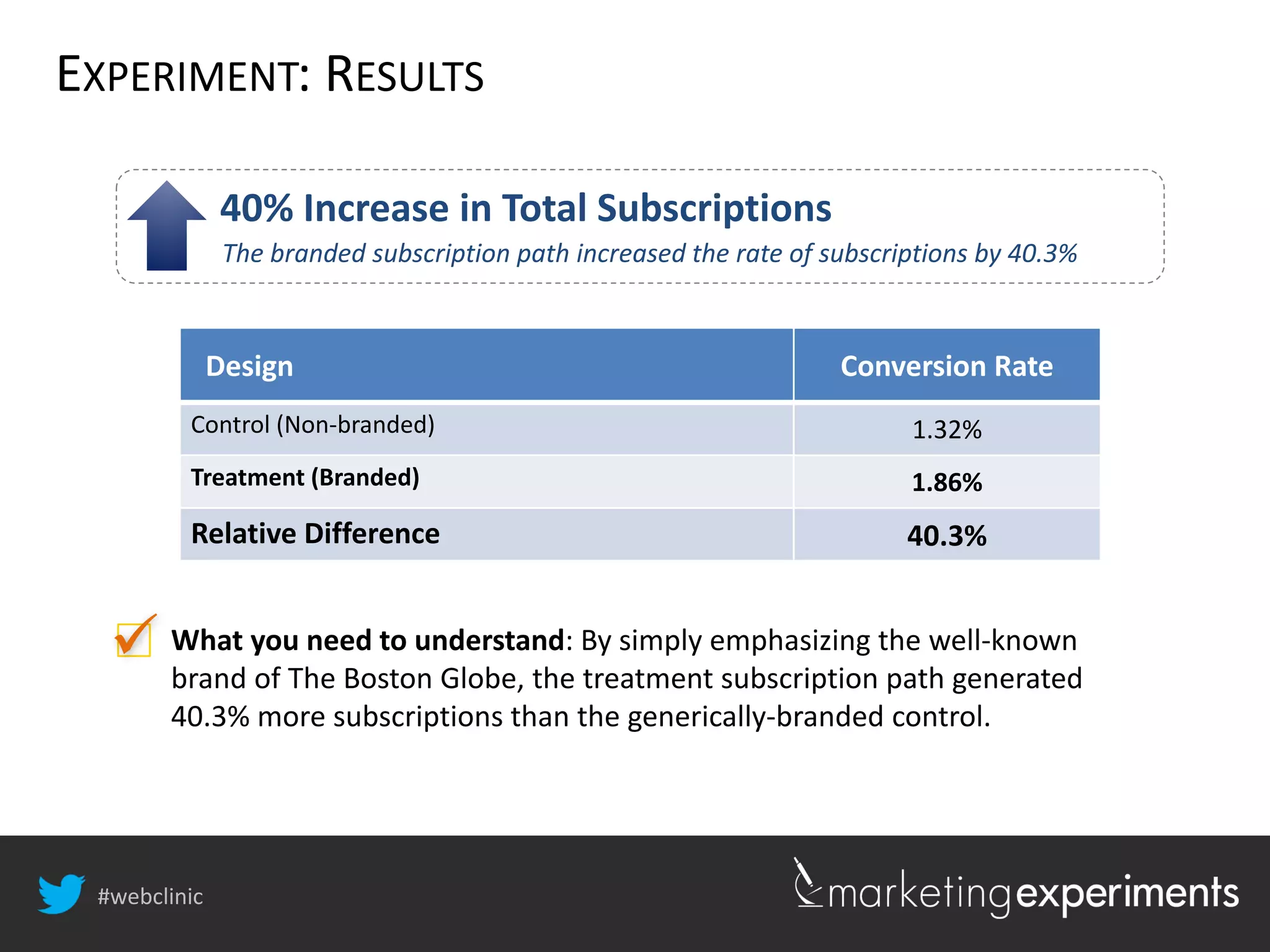 EXPERIMENT: RESULTS

40% Increase in Total Subscriptions
The branded subscription path increased the rate of subscriptions by 40.3%

| Design | Conversion Rate |
|---|---|
| Control (Non-branded) | 1.32% |
| Treatment (Branded) | 1.86% |
| Relative Difference | 40.3% |

What you need to understand: By simply emphasizing the well-known brand of The Boston Globe, the treatment subscription path generated 40.3% more subscriptions than the generically-branded control.

#webclinic

marketingexperiments